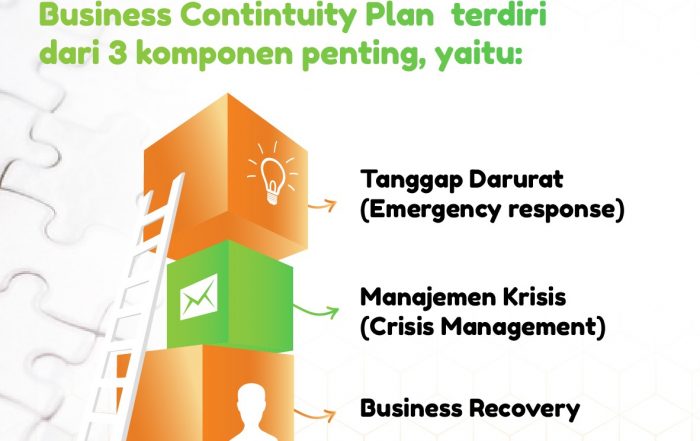 Business Contintuity Plan terdiri dari 3 komponen penting, yaitu:

Tanggap Darurat
(Emergency response)

Manajemen Krisis
(Crisis Management)

Business Recovery